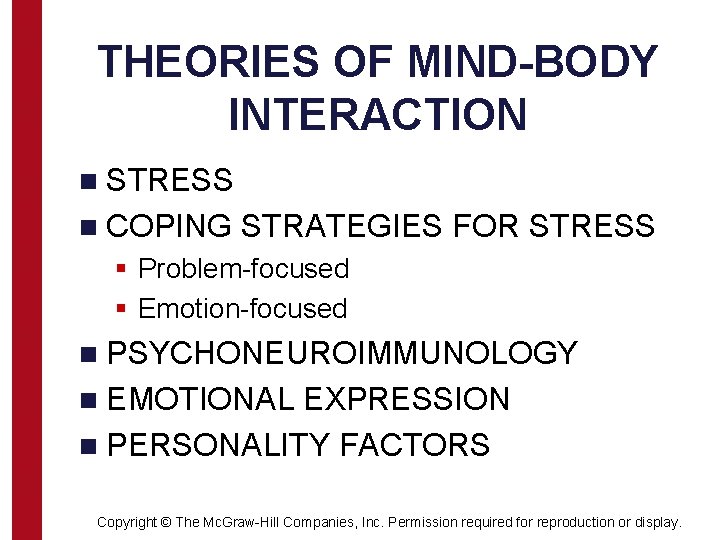 THEORIES OF MIND-BODY INTERACTION

- STRESS
- COPING STRATEGIES FOR STRESS
  - Problem-focused
  - Emotion-focused
- PSYCHONEUROIMMUNOLOGY
- EMOTIONAL EXPRESSION
- PERSONALITY FACTORS

Copyright © The McGraw-Hill Companies, Inc. Permission required for reproduction or display.